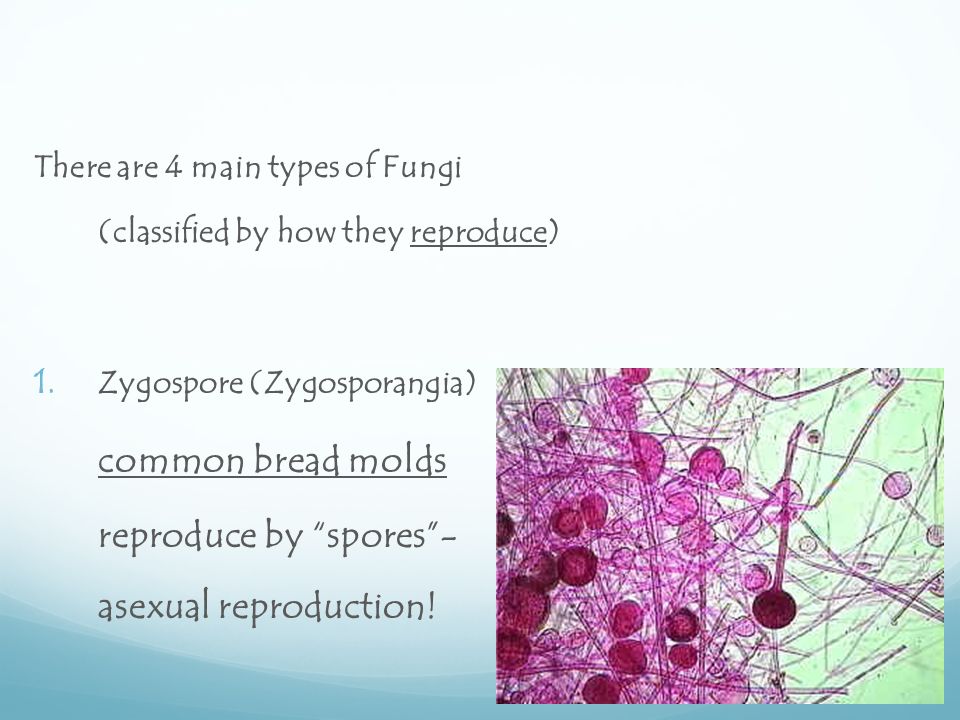 There are 4 main types of Fungi

(classified by how they reproduce)

1. Zygospore (Zygosporangia)

common bread molds

reproduce by "spores"-

asexual reproduction!